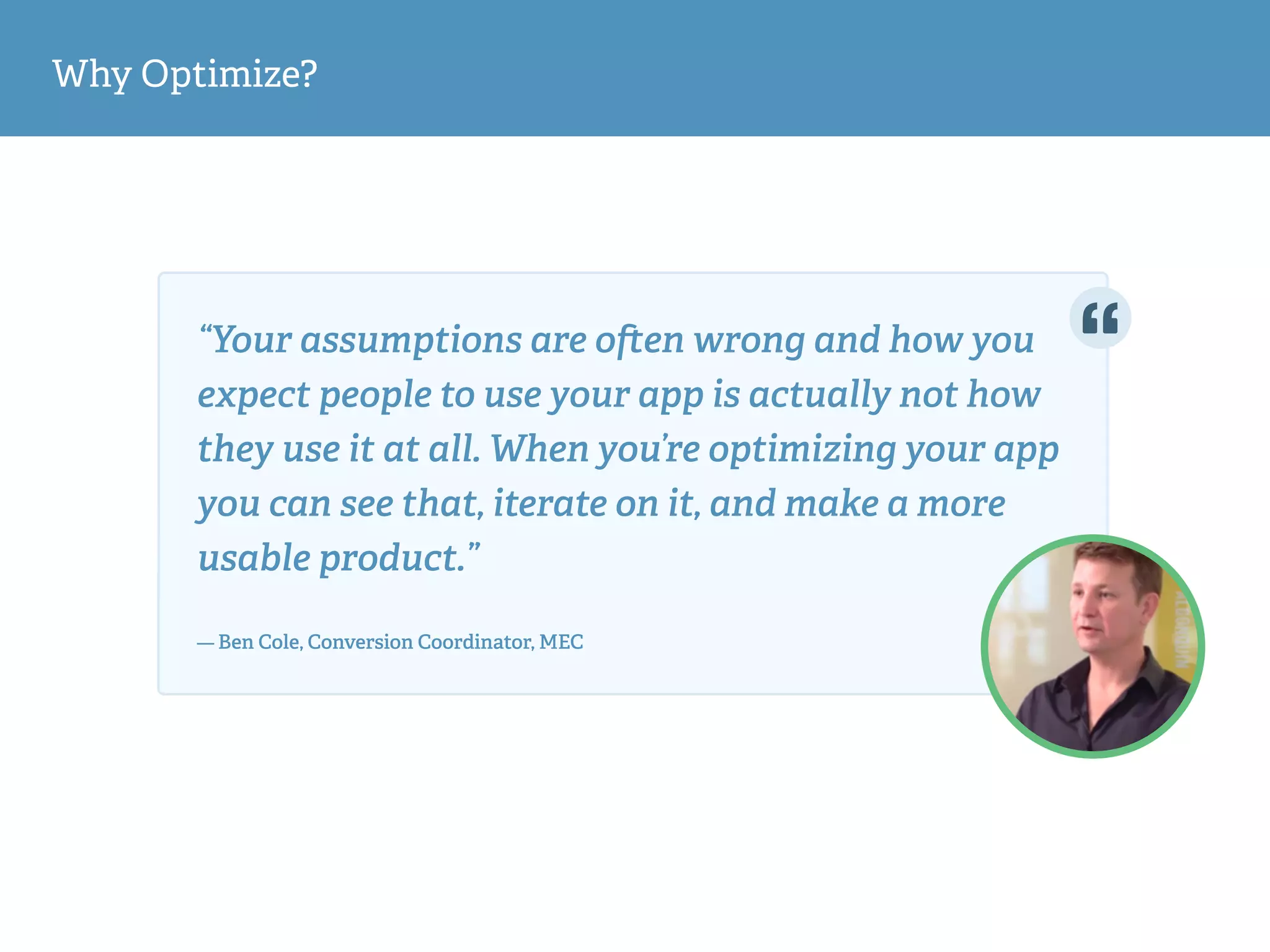 Why Optimize?

“Your assumptions are often wrong and how you expect people to use your app is actually not how they use it at all. When you’re optimizing your app you can see that, iterate on it, and make a more usable product.”

— Ben Cole, Conversion Coordinator, MEC